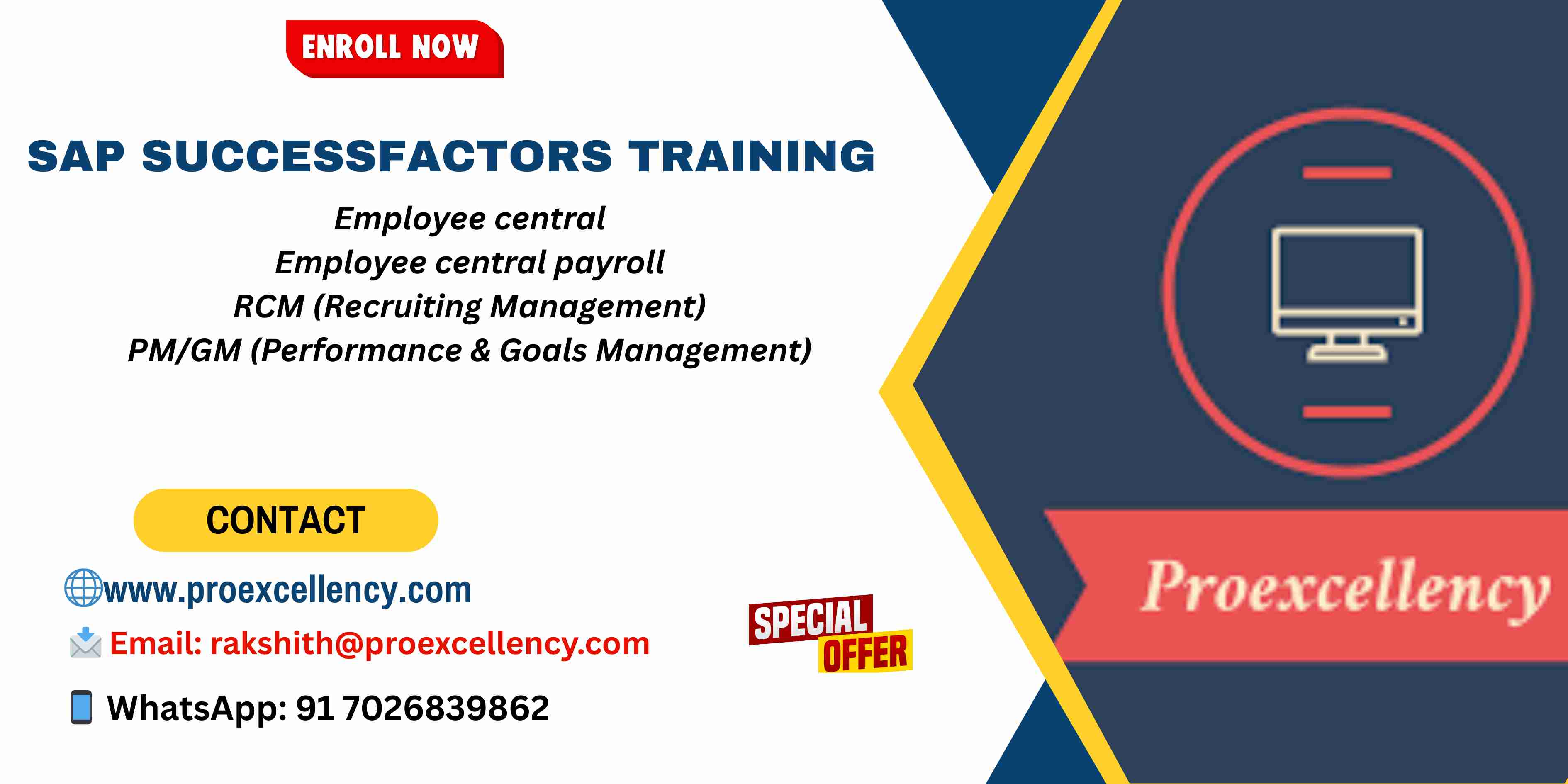 ENROLL NOW

SAP SUCCESSFACTORS TRAINING

Employee central
Employee central payroll
RCM (Recruiting Management)
PM/GM (Performance & Goals Management)

CONTACT

www.proexcellency.com

Email: rakshith@proexcellency.com

WhatsApp: 91 7026839862

SPECIAL OFFER

Proexcellency